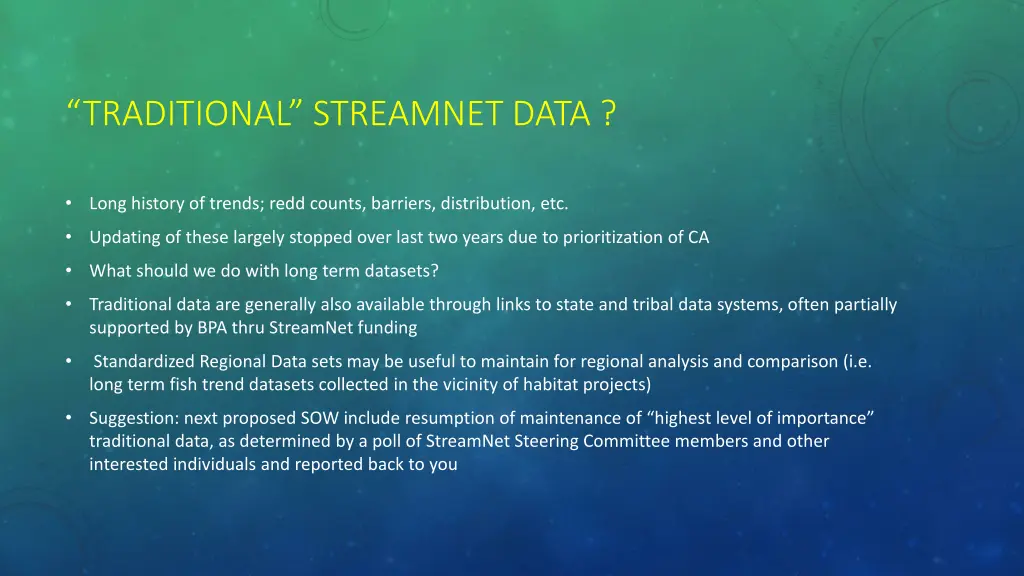 “TRADITIONAL” STREAMNET DATA ?

• Long history of trends; redd counts, barriers, distribution, etc.

• Updating of these largely stopped over last two years due to prioritization of CA

• What should we do with long term datasets?

• Traditional data are generally also available through links to state and tribal data systems, often partially supported by BPA thru StreamNet funding

• Standardized Regional Data sets may be useful to maintain for regional analysis and comparison (i.e. long term fish trend datasets collected in the vicinity of habitat projects)

• Suggestion: next proposed SOW include resumption of maintenance of “highest level of importance” traditional data, as determined by a poll of StreamNet Steering Committee members and other interested individuals and reported back to you